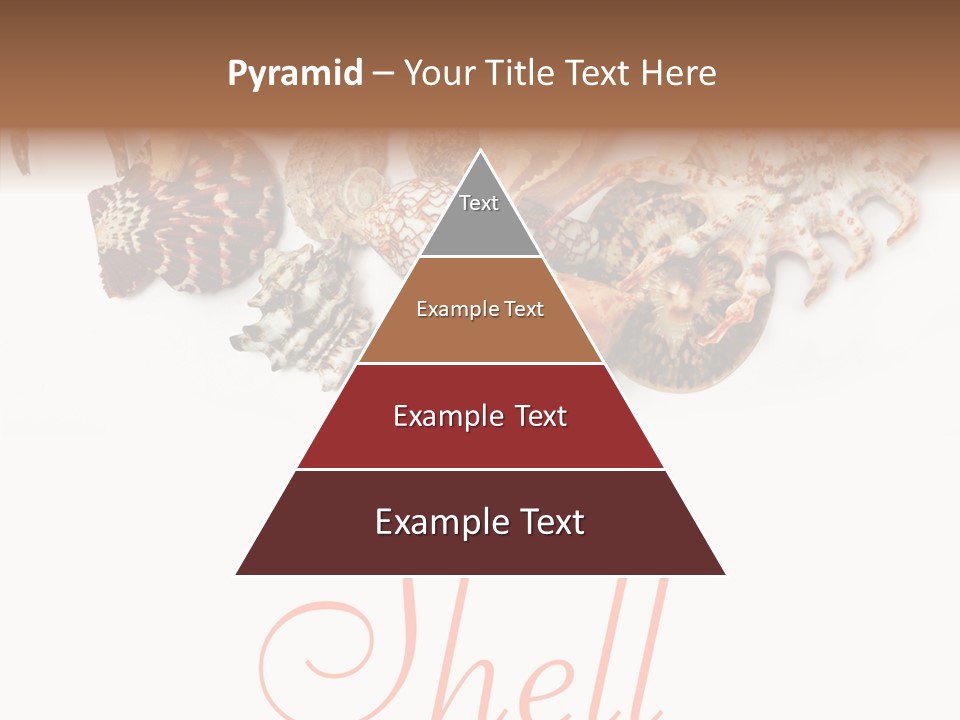 Pyramid – Your Title Text Here

Text

Example Text

Example Text

Example Text

Shell